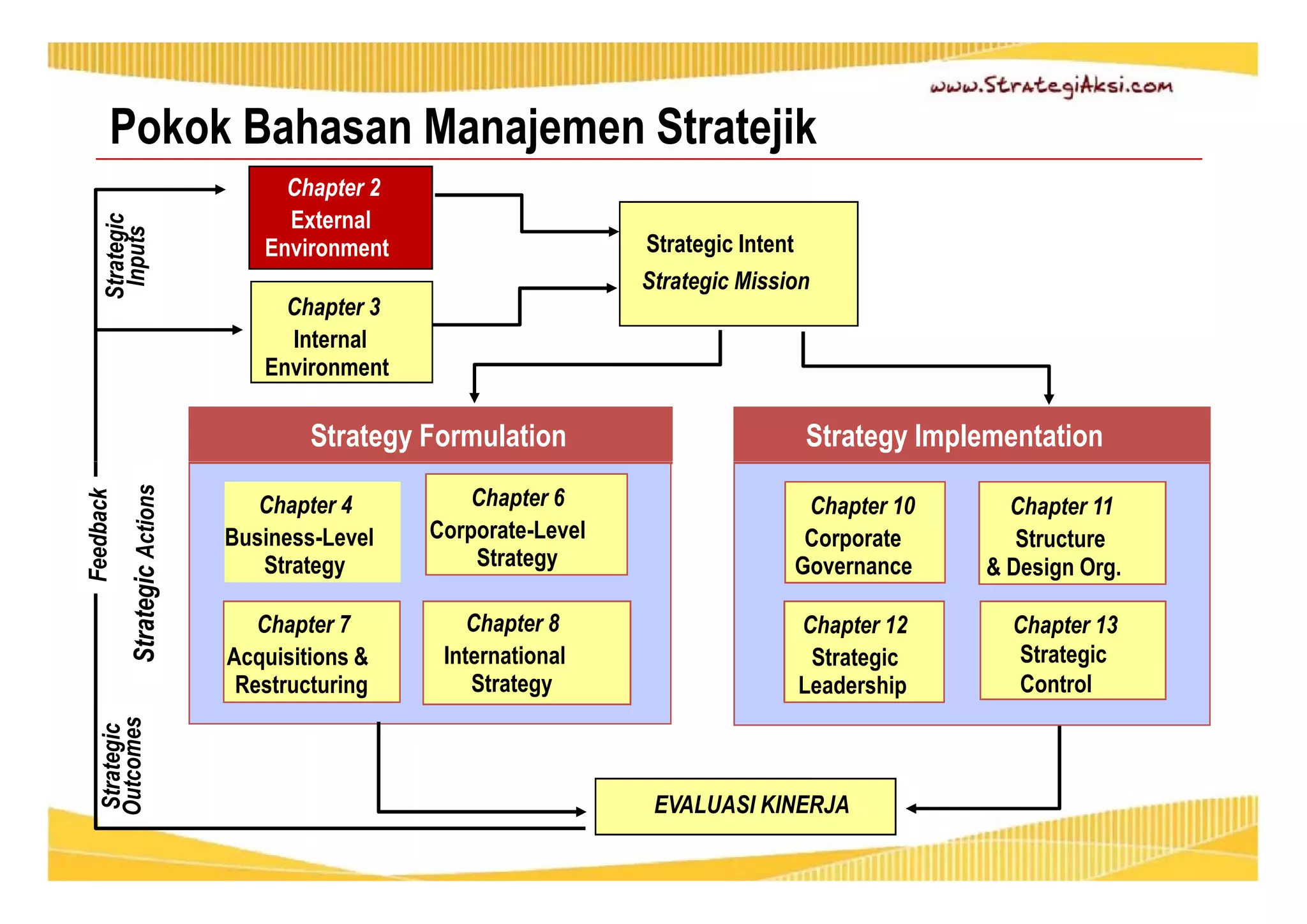 www.StrategiAksi.com

Pokok Bahasan Manajemen Stratejik

Strategic Inputs

Chapter 2
External Environment

Chapter 3
Internal Environment

Strategic Intent
Strategic Mission

Feedback

Strategic Actions

Strategy Formulation

Chapter 4
Business-Level Strategy

Chapter 6
Corporate-Level Strategy

Chapter 7
Acquisitions & Restructuring

Chapter 8
International Strategy

Strategy Implementation

Chapter 10
Corporate Governance

Chapter 11
Structure & Design Org.

Chapter 12
Strategic Leadership

Chapter 13
Strategic Control

Strategic Outcomes

EVALUASI KINERJA